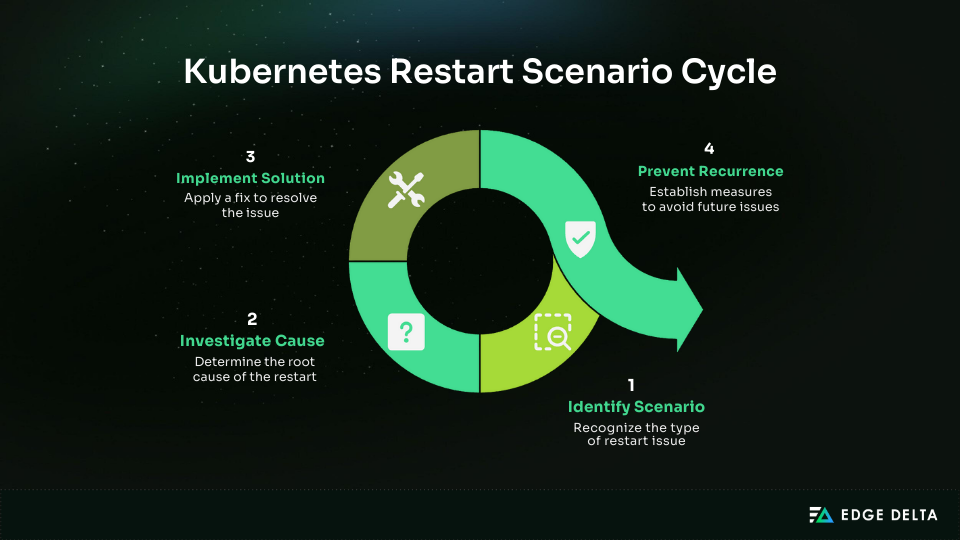 Kubernetes Restart Scenario Cycle

3
Implement Solution
Apply a fix to resolve the issue

4
Prevent Recurrence
Establish measures to avoid future issues

2
Investigate Cause
Determine the root cause of the restart

1
Identify Scenario
Recognize the type of restart issue

EDGE DELTA